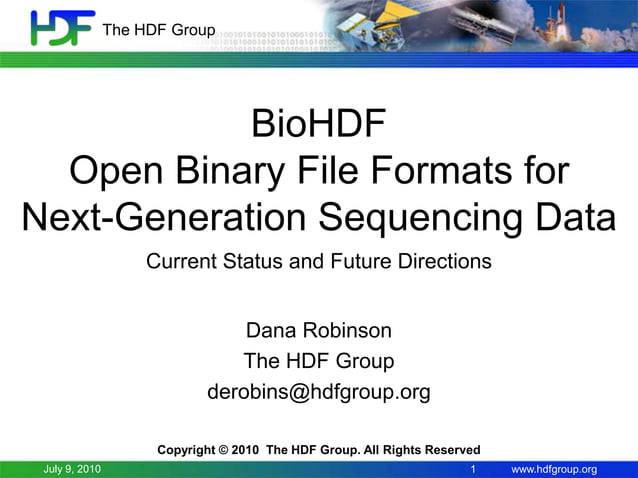 HDF The HDF Group

BioHDF
Open Binary File Formats for Next-Generation Sequencing Data

Current Status and Future Directions

Dana Robinson
The HDF Group
derobins@hdfgroup.org

Copyright © 2010 The HDF Group. All Rights Reserved

July 9, 2010 1 www.hdfgroup.org